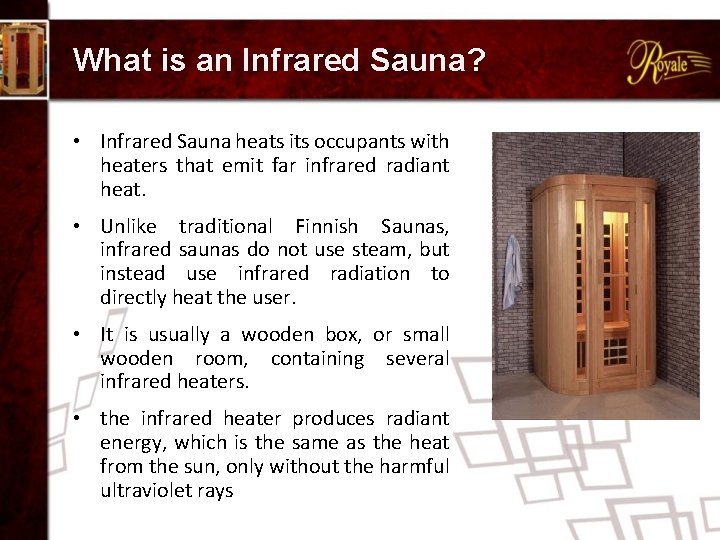 What is an Infrared Sauna?

Royale

• Infrared Sauna heats its occupants with heaters that emit far infrared radiant heat.

• Unlike traditional Finnish Saunas, infrared saunas do not use steam, but instead use infrared radiation to directly heat the user.

• It is usually a wooden box, or small wooden room, containing several infrared heaters.

• the infrared heater produces radiant energy, which is the same as the heat from the sun, only without the harmful ultraviolet rays